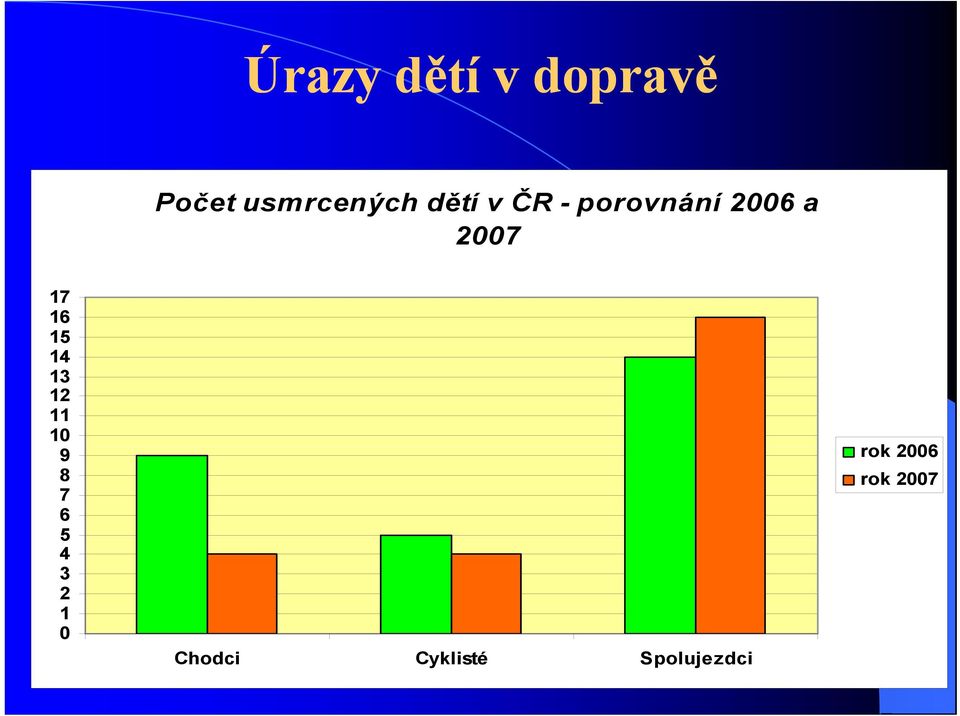 Úrazy dětí v dopravě

Počet usmrcených dětí v ČR - porovnání 2006 a 2007

17
16
15
14
13
12
11
10
9
8
7
6
5
4
3
2
1
0

Chodci
Cyklisté
Spolujezdci

rok 2006
rok 2007